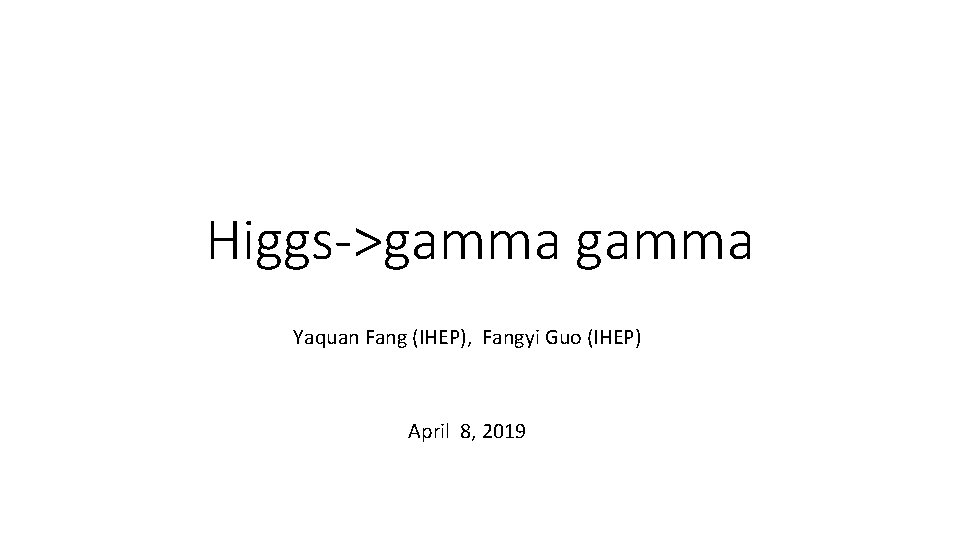 Higgs->gamma gamma

Yaquan Fang (IHEP), Fangyi Guo (IHEP)

April 8, 2019